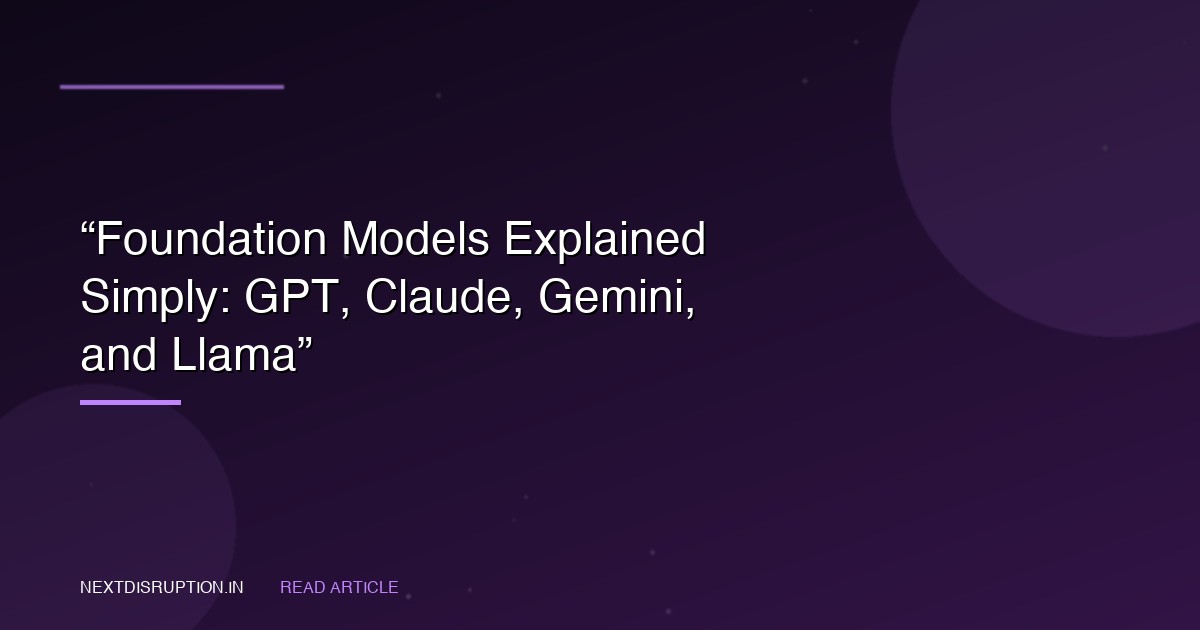 “Foundation Models Explained Simply: GPT, Claude, Gemini, and Llama”

NEXTDISRUPTION.IN READ ARTICLE